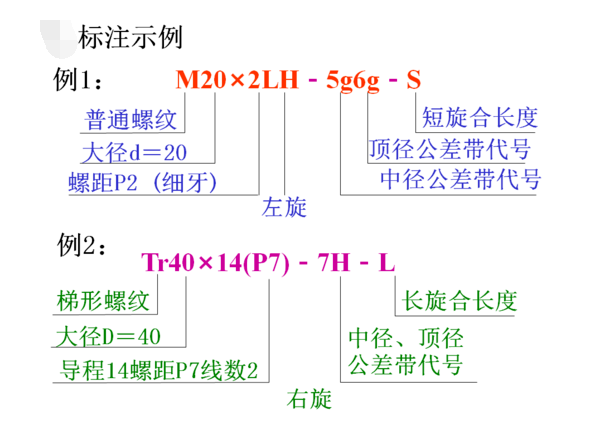 标注示例

例1： M20×2LH - 5g6g - S

普通螺纹

大径d＝20

螺距P2 （细牙）

左旋

短旋合长度

顶径公差带代号

中径公差带代号

例2： Tr40×14(P7) - 7H - L

梯形螺纹

大径D＝40

导程14螺距P7线数2

右旋

长旋合长度

中径、顶径公差带代号